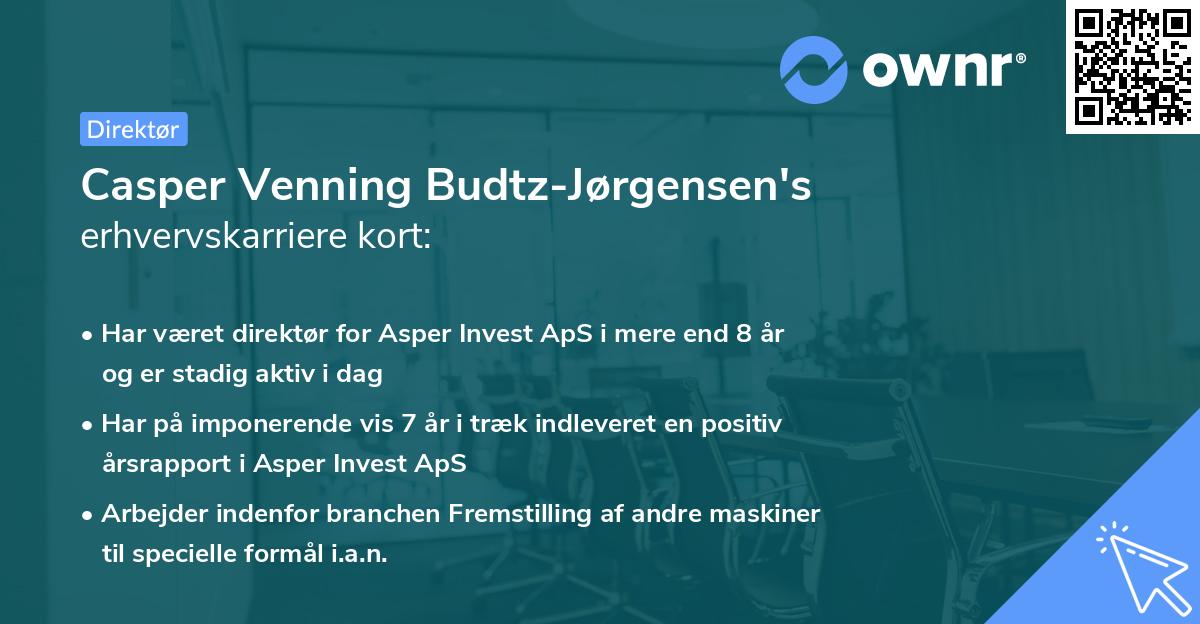 ownr®

Direktør

Casper Venning Budtz-Jørgensen's erhvervskarriere kort:

• Har været direktør for Asper Invest ApS i mere end 8 år og er stadig aktiv i dag

• Har på imponerende vis 7 år i træk indleveret en positiv årsrapport i Asper Invest ApS

• Arbejder indenfor branchen Fremstilling af andre maskiner til specielle formål i.a.n.